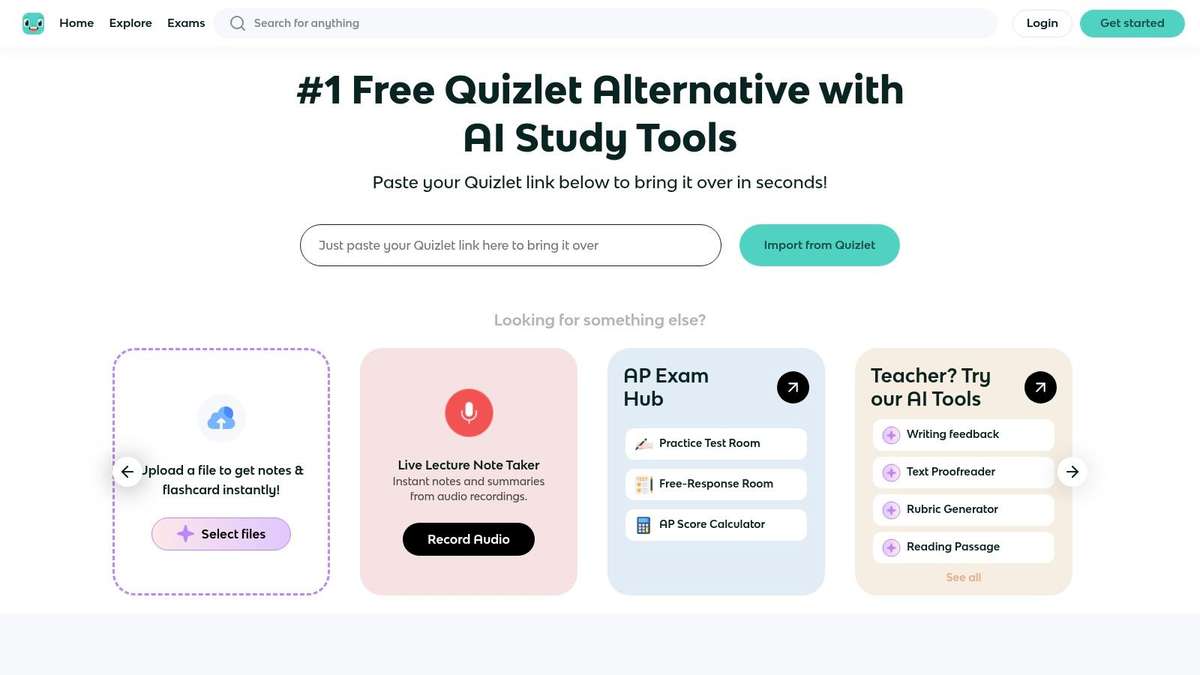 Home Explore Exams Search for anything Login Get started

#1 Free Quizlet Alternative with AI Study Tools

Paste your Quizlet link below to bring it over in seconds!

Just paste your Quizlet link here to bring it over

Import from Quizlet

Looking for something else?

Upload a file to get notes & flashcard instantly!

Select files

Live Lecture Note Taker

Instant notes and summaries from audio recordings.

Record Audio

AP Exam Hub

Practice Test Room

Free-Response Room

AP Score Calculator

Teacher? Try our AI Tools

Writing feedback

Text Proofreader

Rubric Generator

Reading Passage

See all